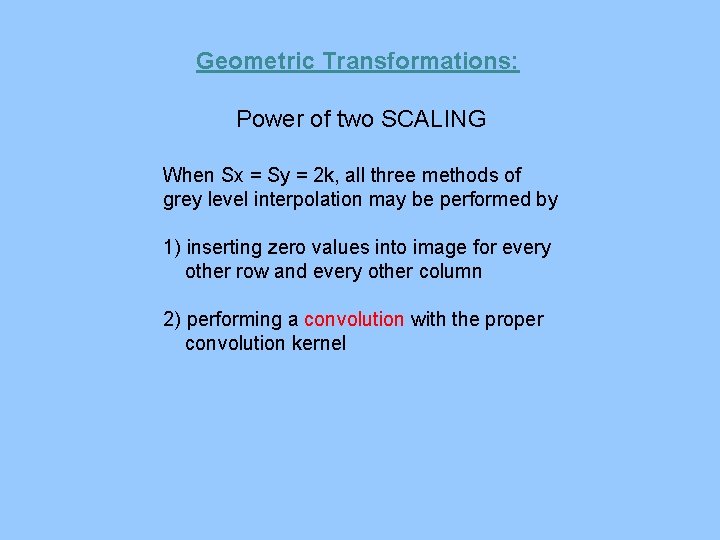 Geometric Transformations:

Power of two SCALING

When Sx = Sy = 2k, all three methods of grey level interpolation may be performed by

1) inserting zero values into image for every other row and every other column

2) performing a convolution with the proper convolution kernel